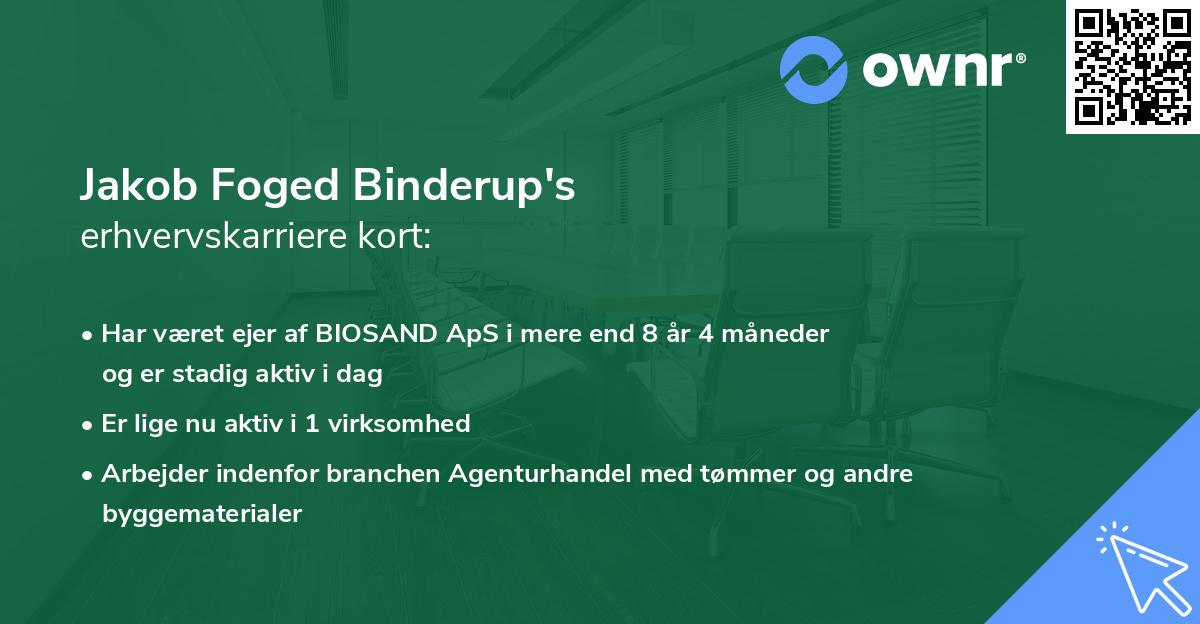 ownr®

Jakob Foged Binderup's
erhvervskarriere kort:

• Har været ejer af BIOSAND ApS i mere end 8 år 4 måneder og er stadig aktiv i dag

• Er lige nu aktiv i 1 virksomhed

• Arbejder indenfor branchen Agenturhandel med tømmer og andre byggematerialer